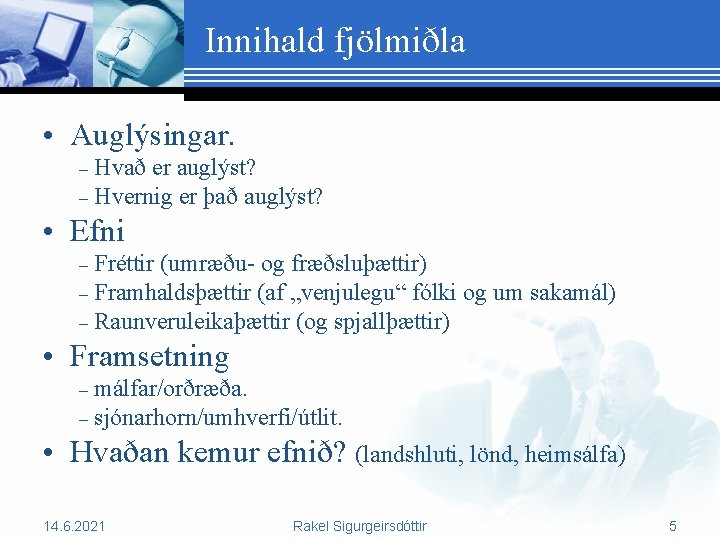 Innihald fjölmiðla

• Auglýsingar.
– Hvað er auglýst?
– Hvernig er það auglýst?
• Efni
– Fréttir (umræðu- og fræðsluþættir)
– Framhaldsþættir (af „venjulegu“ fólki og um sakamál)
– Raunveruleikaþættir (og spjallþættir)
• Framsetning
– málfar/orðræða.
– sjónarhorn/umhverfi/útlit.
• Hvaðan kemur efnið? (landshluti, lönd, heimsálfa)

14.6.2021
Rakel Sigurgeirsdóttir
5